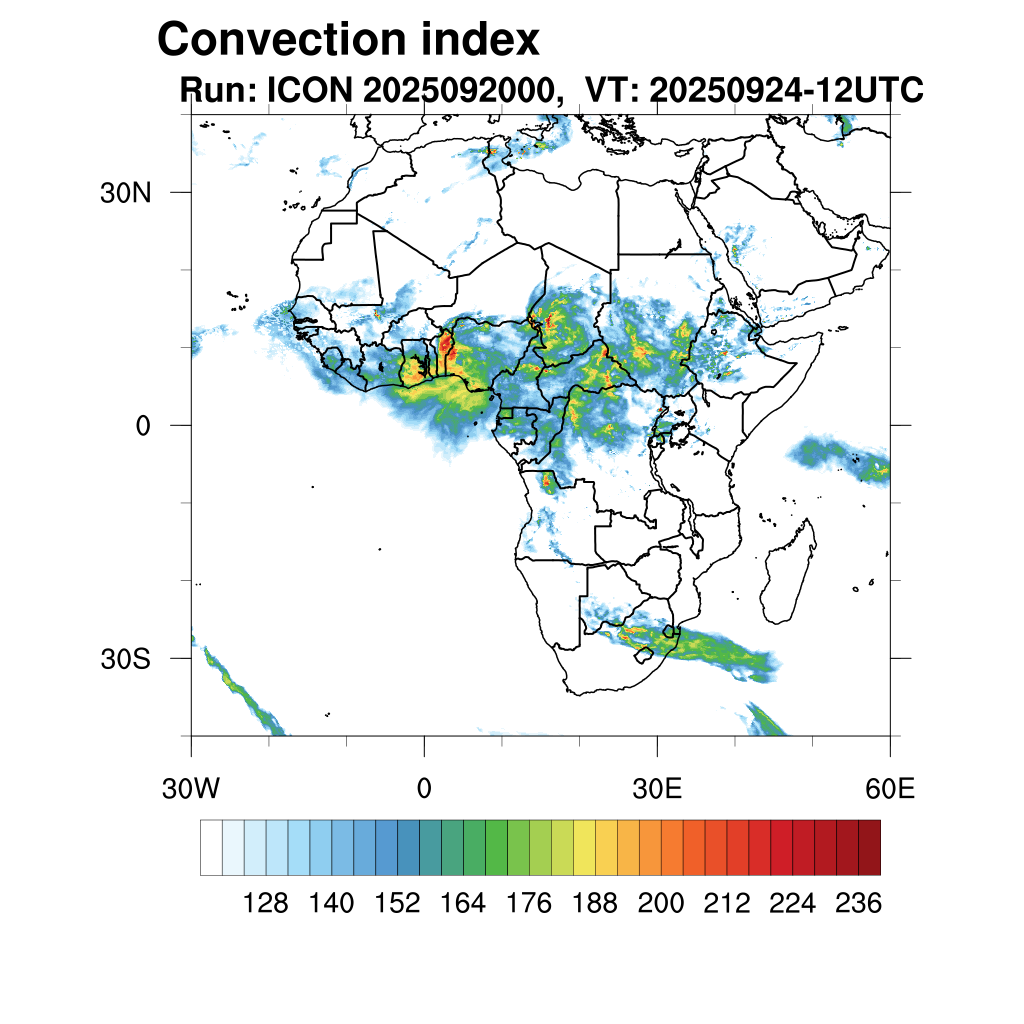 Convection index

Run: ICON 2025092000, VT: 20250924-12UTC

30N

0

30S

30W

0

30E

60E

128 140 152 164 176 188 200 212 224 236